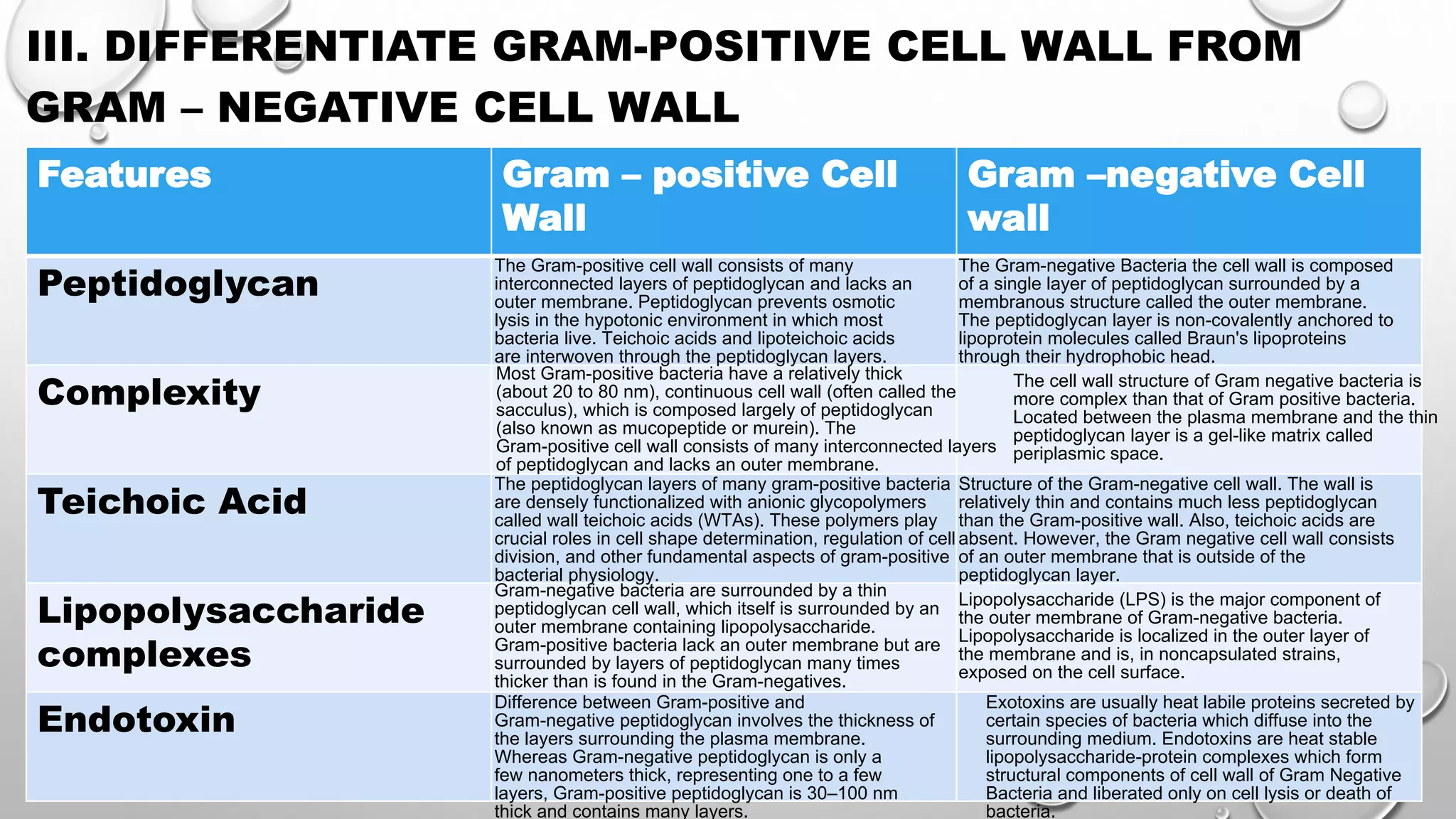 III. DIFFERENTIATE GRAM-POSITIVE CELL WALL FROM GRAM – NEGATIVE CELL WALL

| Features | Gram – positive Cell Wall | Gram –negative Cell wall |
|---|---|---|
| Peptidoglycan | The Gram-positive cell wall consists of many interconnected layers of peptidoglycan and lacks an outer membrane. Peptidoglycan prevents osmotic lysis in the hypotonic environment in which most bacteria live. Teichoic acids and lipoteichoic acids are interwoven through the peptidoglycan layers. | The Gram-negative Bacteria the cell wall is composed of a single layer of peptidoglycan surrounded by a membranous structure called the outer membrane. The peptidoglycan layer is non-covalently anchored to lipoprotein molecules called Braun's lipoproteins through their hydrophobic head. |
| Complexity | Most Gram-positive bacteria have a relatively thick (about 20 to 80 nm), continuous cell wall (often called the sacculus), which is composed largely of peptidoglycan (also known as mucopeptide or murein). The Gram-positive cell wall consists of many interconnected layers of peptidoglycan and lacks an outer membrane. | The cell wall structure of Gram negative bacteria is more complex than that of Gram positive bacteria. Located between the plasma membrane and the thin peptidoglycan layer is a gel-like matrix called periplasmic space. |
| Teichoic Acid | The peptidoglycan layers of many gram-positive bacteria are densely functionalized with anionic glycopolymers called wall teichoic acids (WTAs). These polymers play crucial roles in cell shape determination, regulation of cell division, and other fundamental aspects of gram-positive bacterial physiology. | Structure of the Gram-negative cell wall. The wall is relatively thin and contains much less peptidoglycan than the Gram-positive wall. Also, teichoic acids are absent. However, the Gram negative cell wall consists of an outer membrane that is outside of the peptidoglycan layer. |
| Lipopolysaccharide complexes | Gram-negative bacteria are surrounded by a thin peptidoglycan cell wall, which itself is surrounded by an outer membrane containing lipopolysaccharide. Gram-positive bacteria lack an outer membrane but are surrounded by layers of peptidoglycan many times thicker than is found in the Gram-negatives. | Lipopolysaccharide (LPS) is the major component of the outer membrane of Gram-negative bacteria. Lipopolysaccharide is localized in the outer layer of the membrane and is, in noncapsulated strains, exposed on the cell surface. |
| Endotoxin | Difference between Gram-positive and Gram-negative peptidoglycan involves the thickness of the layers surrounding the plasma membrane. Whereas Gram-negative peptidoglycan is only a few nanometers thick, representing one to a few layers, Gram-positive peptidoglycan is 30–100 nm thick and contains many layers. | Exotoxins are usually heat labile proteins secreted by certain species of bacteria which diffuse into the surrounding medium. Endotoxins are heat stable lipopolysaccharide-protein complexes which form structural components of cell wall of Gram Negative Bacteria and liberated only on cell lysis or death of bacteria. |